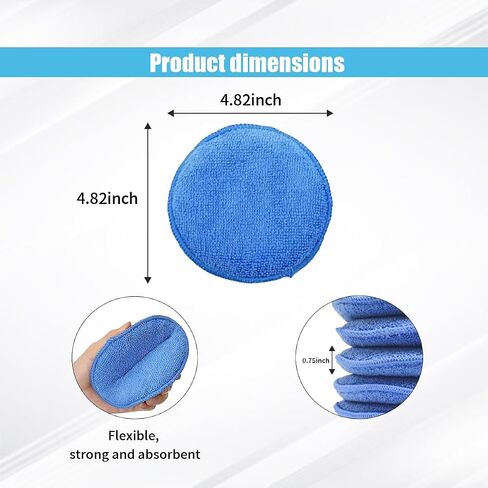 Product dimensions

4.82inch

4.82inch

0.75inch

Flexible,
strong and absorbent